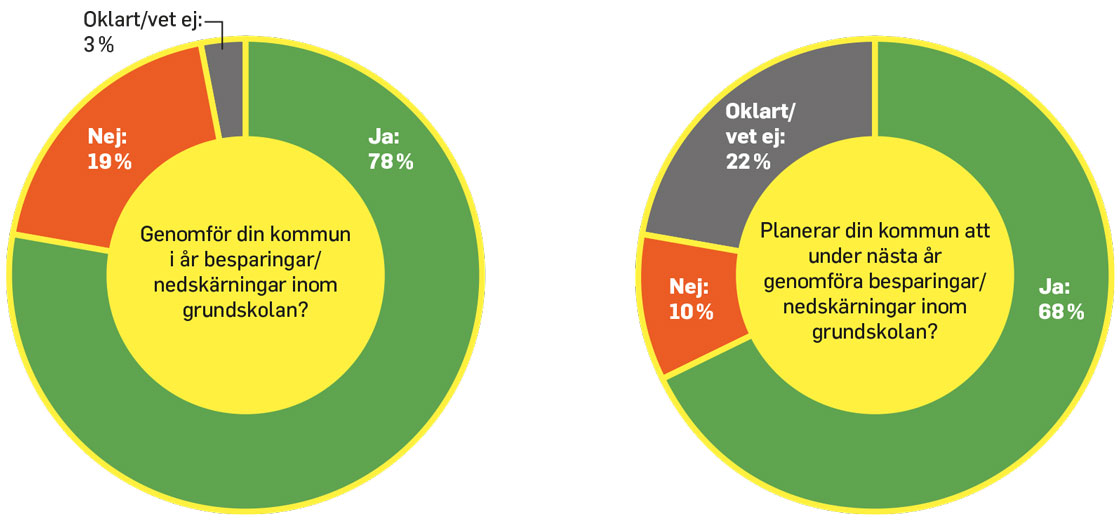 Oklart/vet ej:
3 %

Nej:
19 %

Ja:
78 %

Genomför din kommun i år besparingar/ nedskärningar inom grundskolan?

Oklart/
vet ej:
22 %

Nej:
10 %

Ja:
68 %

Planerar din kommun att under nästa år genomföra besparingar/ nedskärningar inom grundskolan?